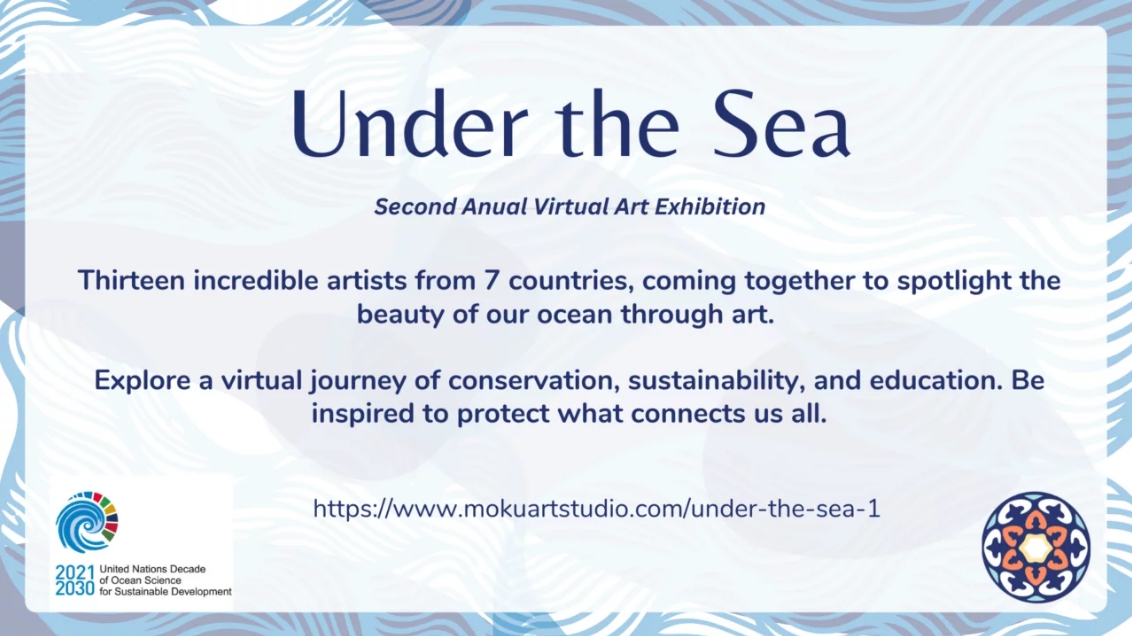 Under the Sea

Second Anual Virtual Art Exhibition

Thirteen incredible artists from 7 countries, coming together to spotlight the beauty of our ocean through art.

Explore a virtual journey of conservation, sustainability, and education. Be inspired to protect what connects us all.

https://www.mokuartstudio.com/under-the-sea-1

2021 2030 United Nations Decade of Ocean Science for Sustainable Development